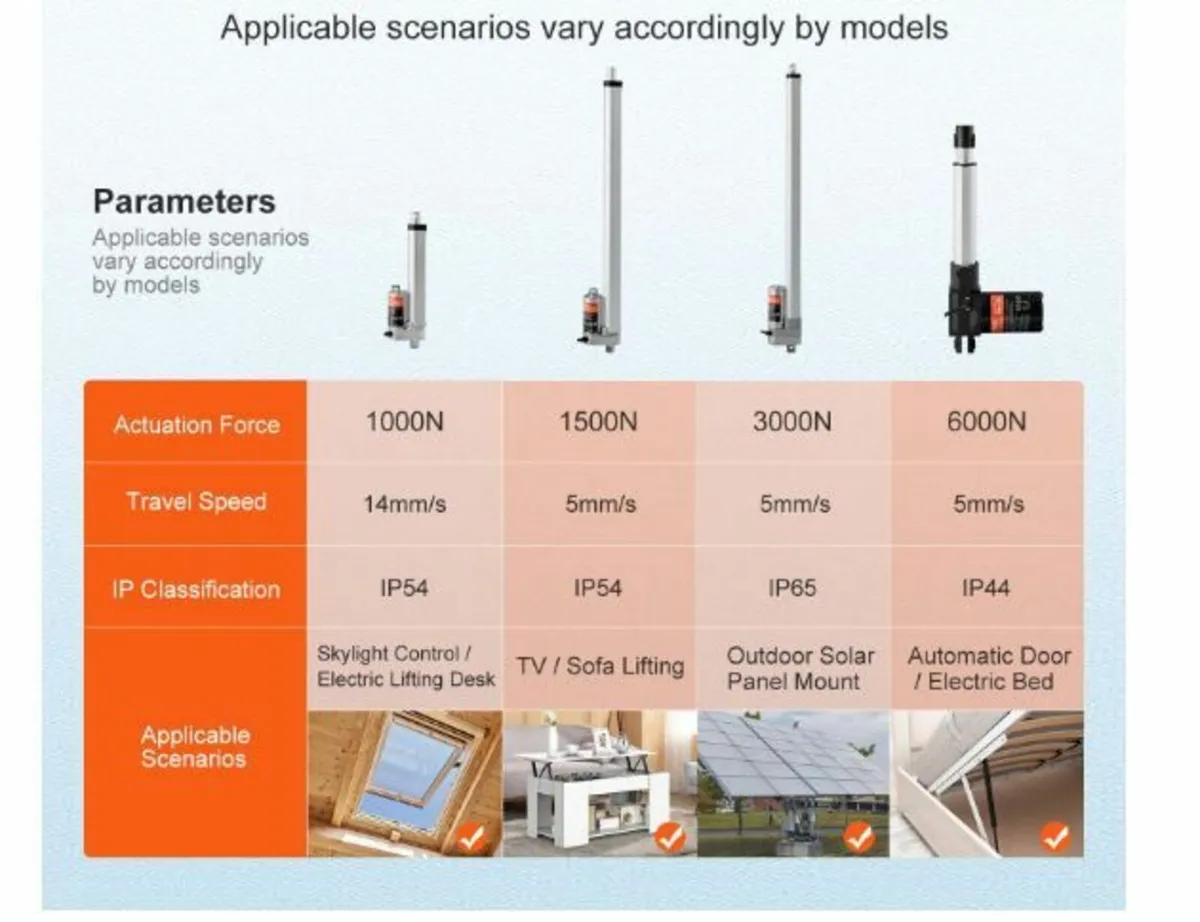 Applicable scenarios vary accordingly by models

Parameters
Applicable scenarios vary accordingly by models

| Actuation Force | 1000N | 1500N | 3000N | 6000N |
|---|---|---|---|---|
| Travel Speed | 14mm/s | 5mm/s | 5mm/s | 5mm/s |
| IP Classification | IP54 | IP54 | IP65 | IP44 |
| Applicable Scenarios | Skylight Control / Electric Lifting Desk | TV / Sofa Lifting | Outdoor Solar Panel Mount | Automatic Door / Electric Bed |